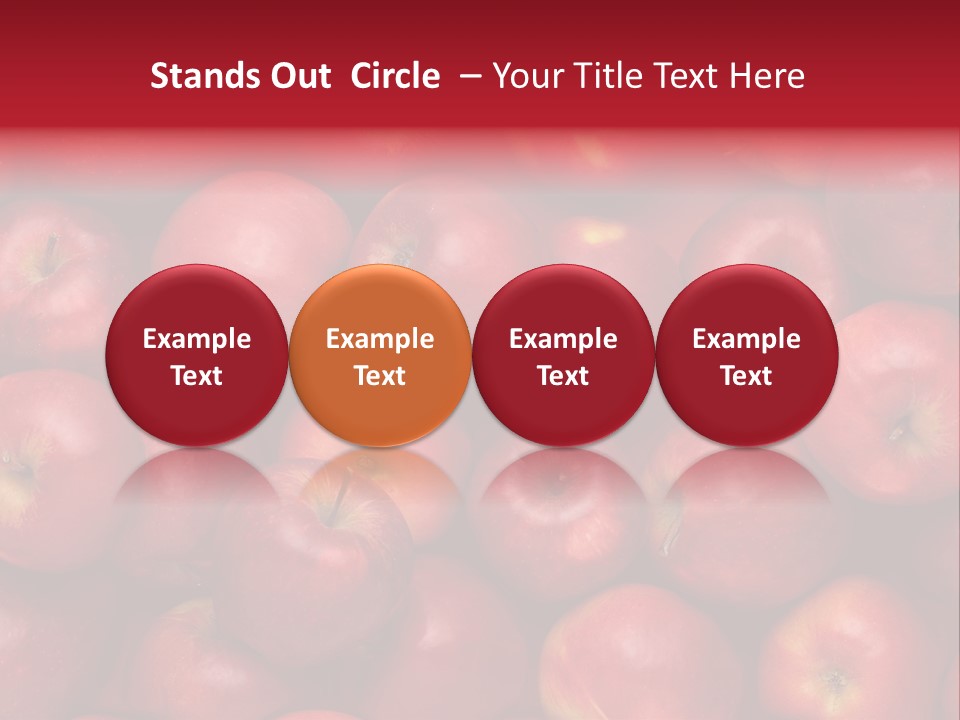 Stands Out Circle – Your Title Text Here

Example Text

Example Text

Example Text

Example Text